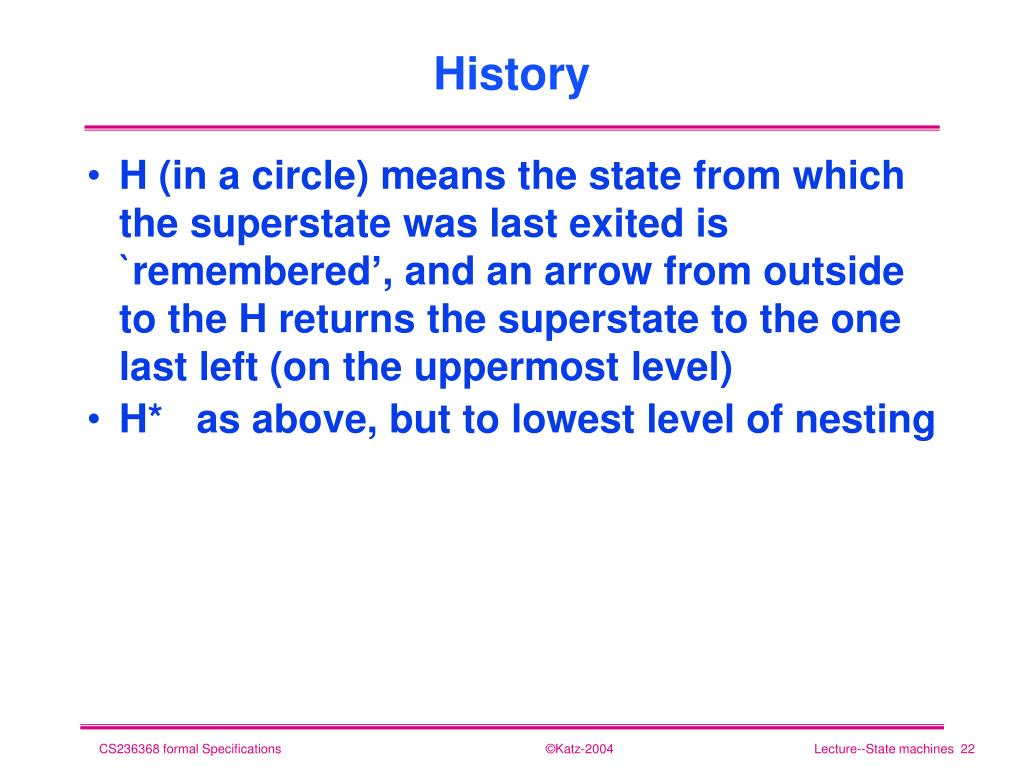 History

• H (in a circle) means the state from which the superstate was last exited is `remembered’, and an arrow from outside to the H returns the superstate to the one last left (on the uppermost level)
• H*   as above, but to lowest level of nesting

CS236368 formal Specifications
©Katz-2004
Lecture--State machines 22